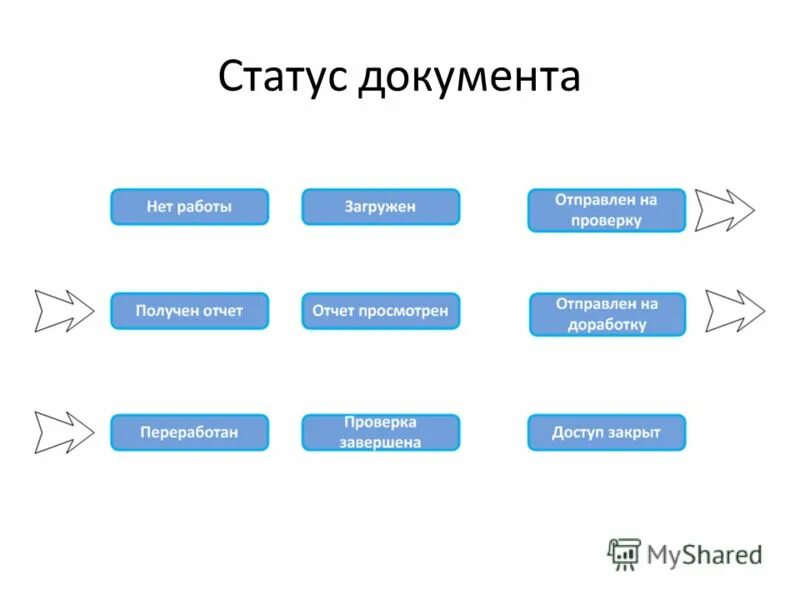 Статус документа

Нет работы

Загружен

Отправлен на проверку

Получен отчет

Отчет просмотрен

Отправлен на доработку

Переработан

Проверка завершена

Доступ закрыт

MyShared